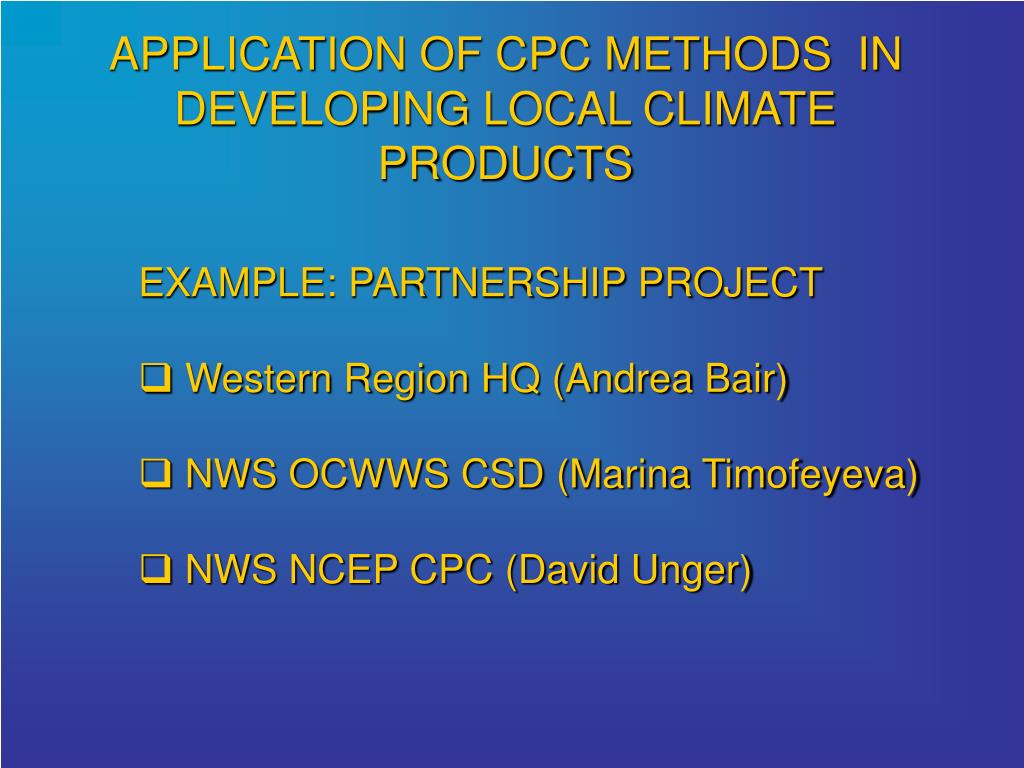 APPLICATION OF CPC METHODS IN DEVELOPING LOCAL CLIMATE PRODUCTS

EXAMPLE: PARTNERSHIP PROJECT

❑ Western Region HQ (Andrea Bair)

❑ NWS OCWWS CSD (Marina Timofeyeva)

❑ NWS NCEP CPC (David Unger)